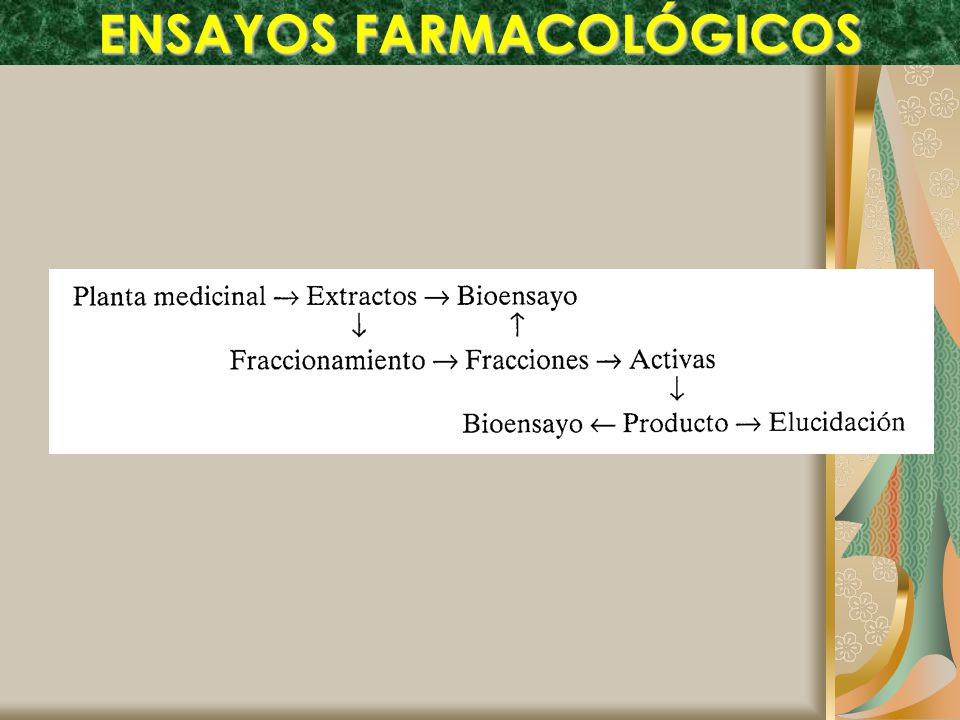 ENSAYOS FARMACOLÓGICOS

Planta medicinal → Extractos → Bioensayo
↓ ↑
Fraccionamiento → Fracciones → Activas
↓
Bioensayo ← Producto → Elucidación